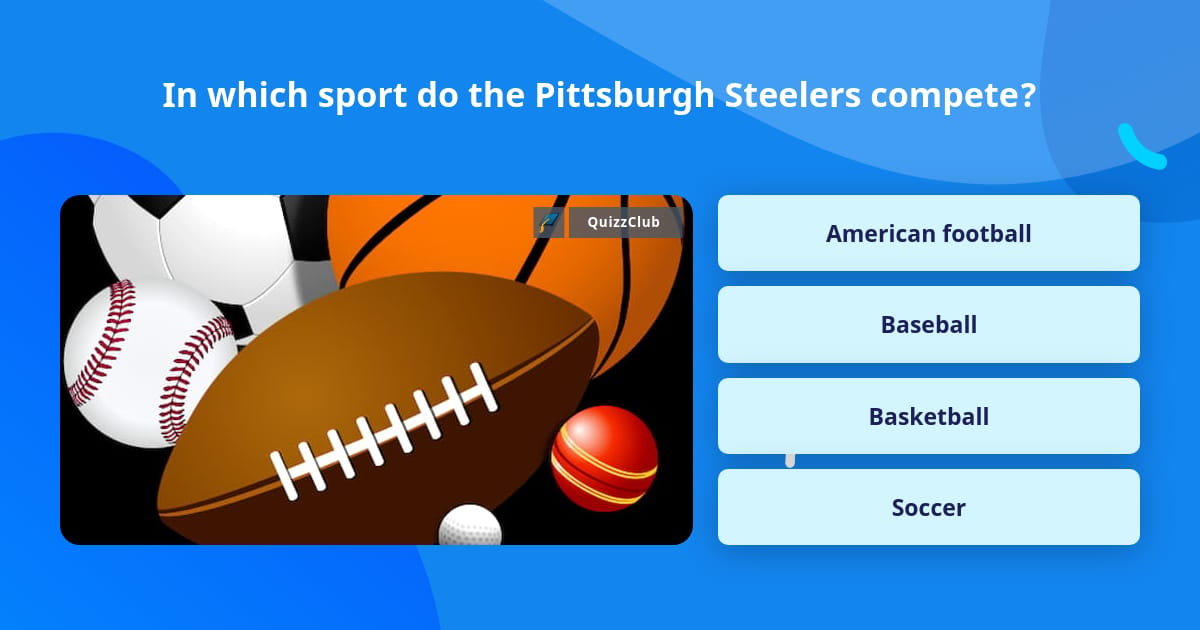 In which sport do the Pittsburgh Steelers compete?

QuizzClub

American football

Baseball

Basketball

Soccer